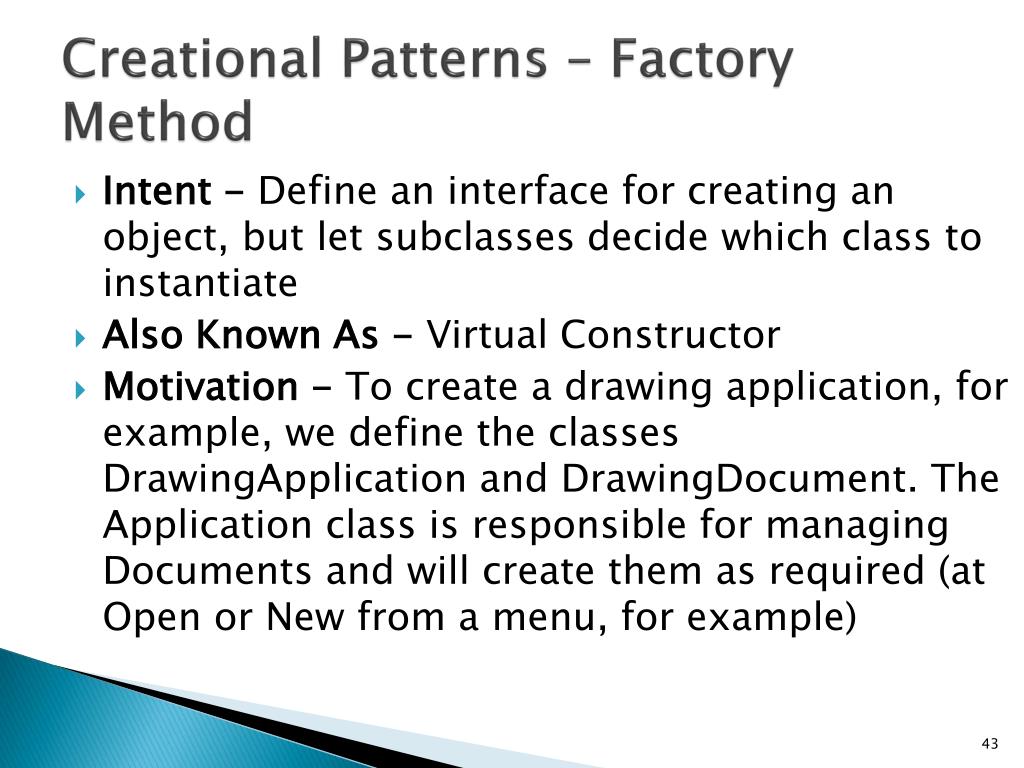 Creational Patterns – Factory Method

Intent - Define an interface for creating an object, but let subclasses decide which class to instantiate

Also Known As - Virtual Constructor

Motivation - To create a drawing application, for example, we define the classes DrawingApplication and DrawingDocument. The Application class is responsible for managing Documents and will create them as required (at Open or New from a menu, for example)

43